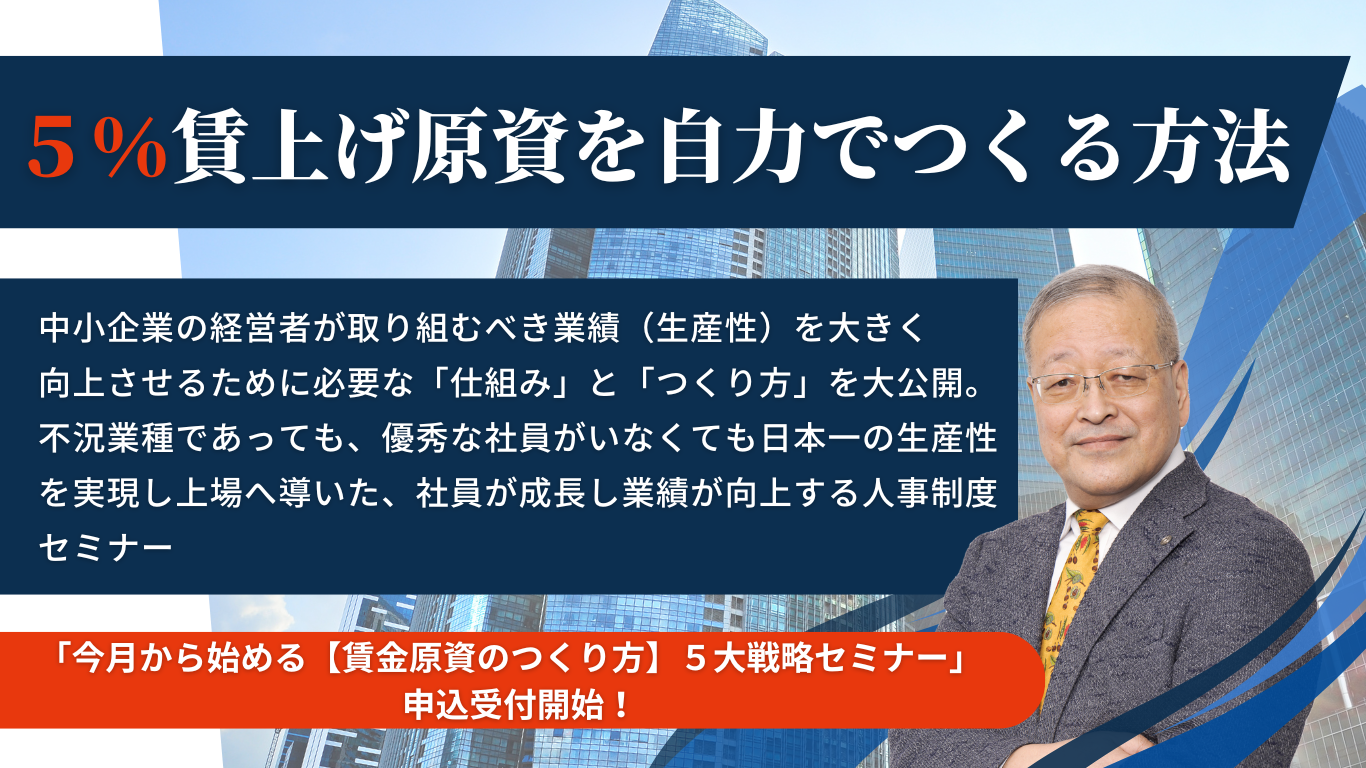 ５％賃上げ原資を自力でつくる方法

中小企業の経営者が取り組むべき業績（生産性）を大きく向上させるために必要な「仕組み」と「つくり方」を大公開。不況業種であっても、優秀な社員がいなくても日本一の生産性を実現し上場へ導いた、社員が成長し業績が向上する人事制度セミナー

「今月から始める【賃金原資のつくり方】５大戦略セミナー」
申込受付開始！